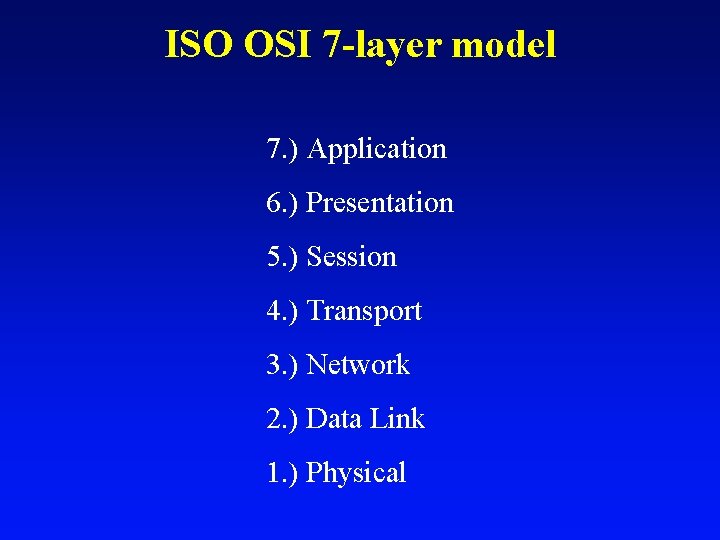 ISO OSI 7-layer model

7.) Application

6.) Presentation

5.) Session

4.) Transport

3.) Network

2.) Data Link

1.) Physical